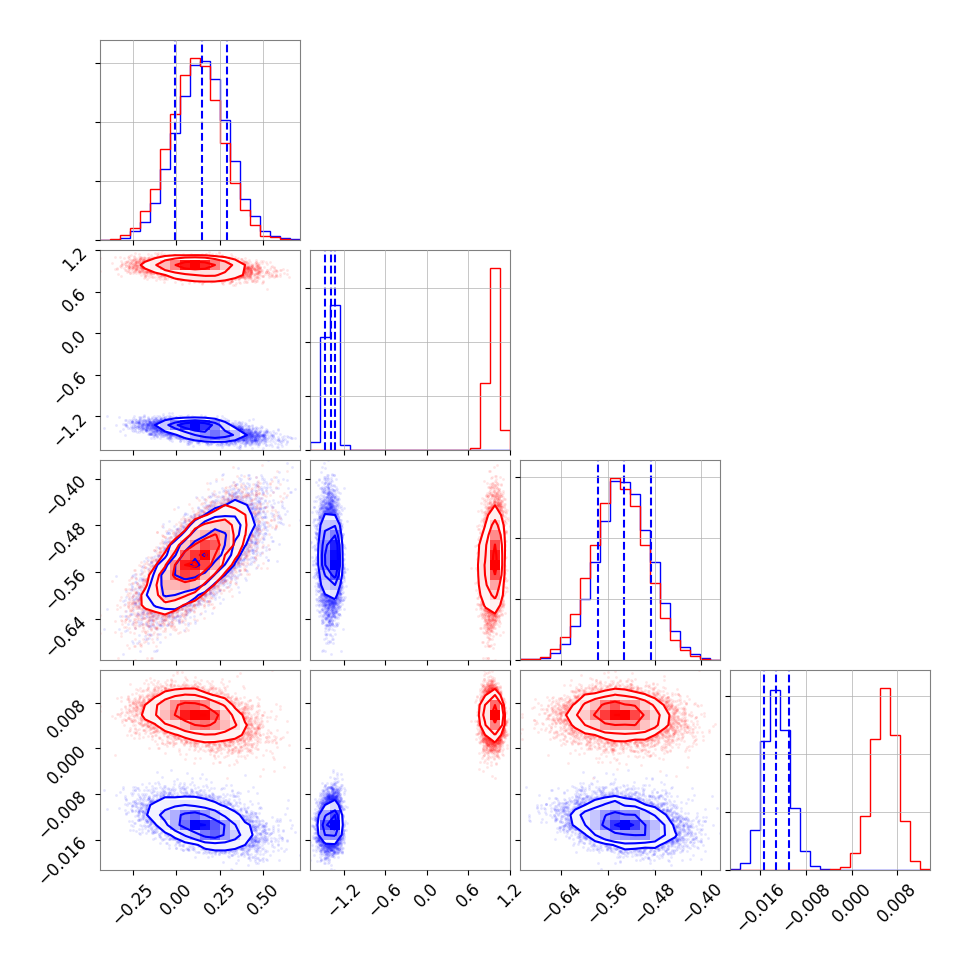 1.2
0.6
0.0
−0.6
−1.2

−0.40
−0.48
−0.56
−0.64

0.008
0.000
−0.008
−0.016

−0.25
0.00
0.25
0.50

−1.2
−0.6
0.0
0.6
1.2

−0.64
−0.56
−0.48
−0.40

−0.016
−0.008
0.000
0.008